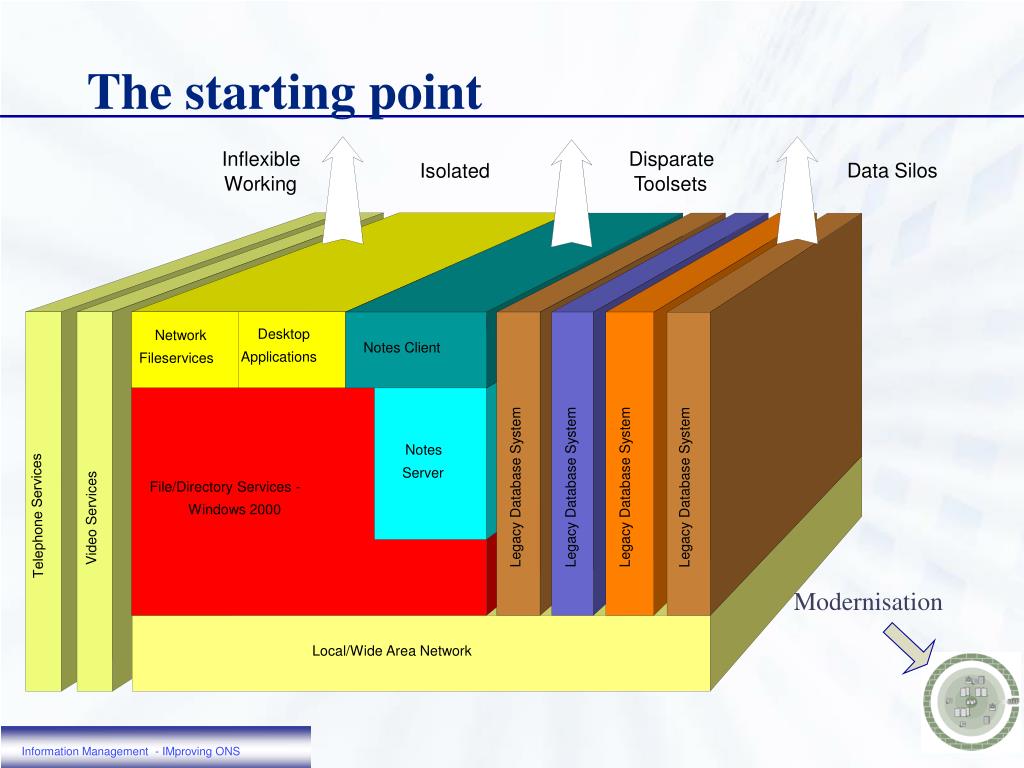 The starting point

Inflexible Working

Isolated

Disparate Toolsets

Data Silos

Telephone Services

Video Services

Network Fileservices

Desktop Applications

Notes Client

Notes Server

File/Directory Services - Windows 2000

Legacy Database System

Legacy Database System

Legacy Database System

Legacy Database System

Local/Wide Area Network

Modernisation

Information Management - IMproving ONS